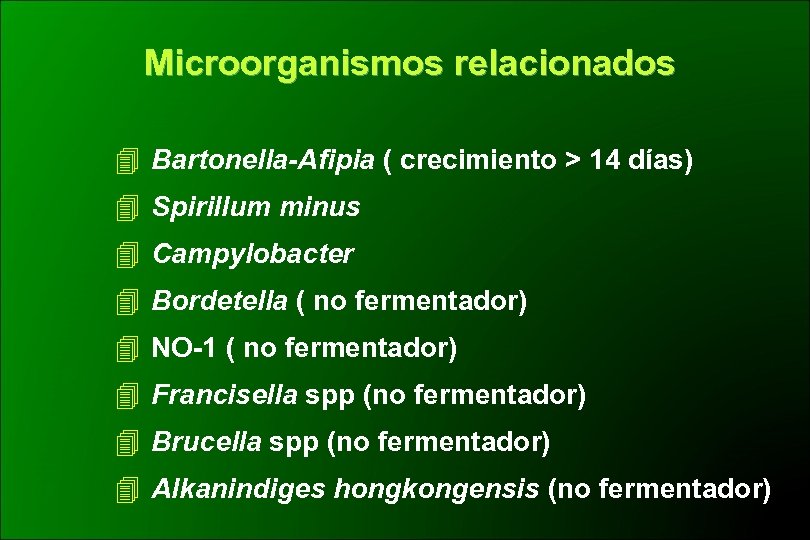 Microorganismos relacionados

Bartonella-Afipia ( crecimiento > 14 días)

Spirillum minus

Campylobacter

Bordetella ( no fermentador)

NO-1 ( no fermentador)

Francisella spp (no fermentador)

Brucella spp (no fermentador)

Alkanindiges hongkongensis (no fermentador)